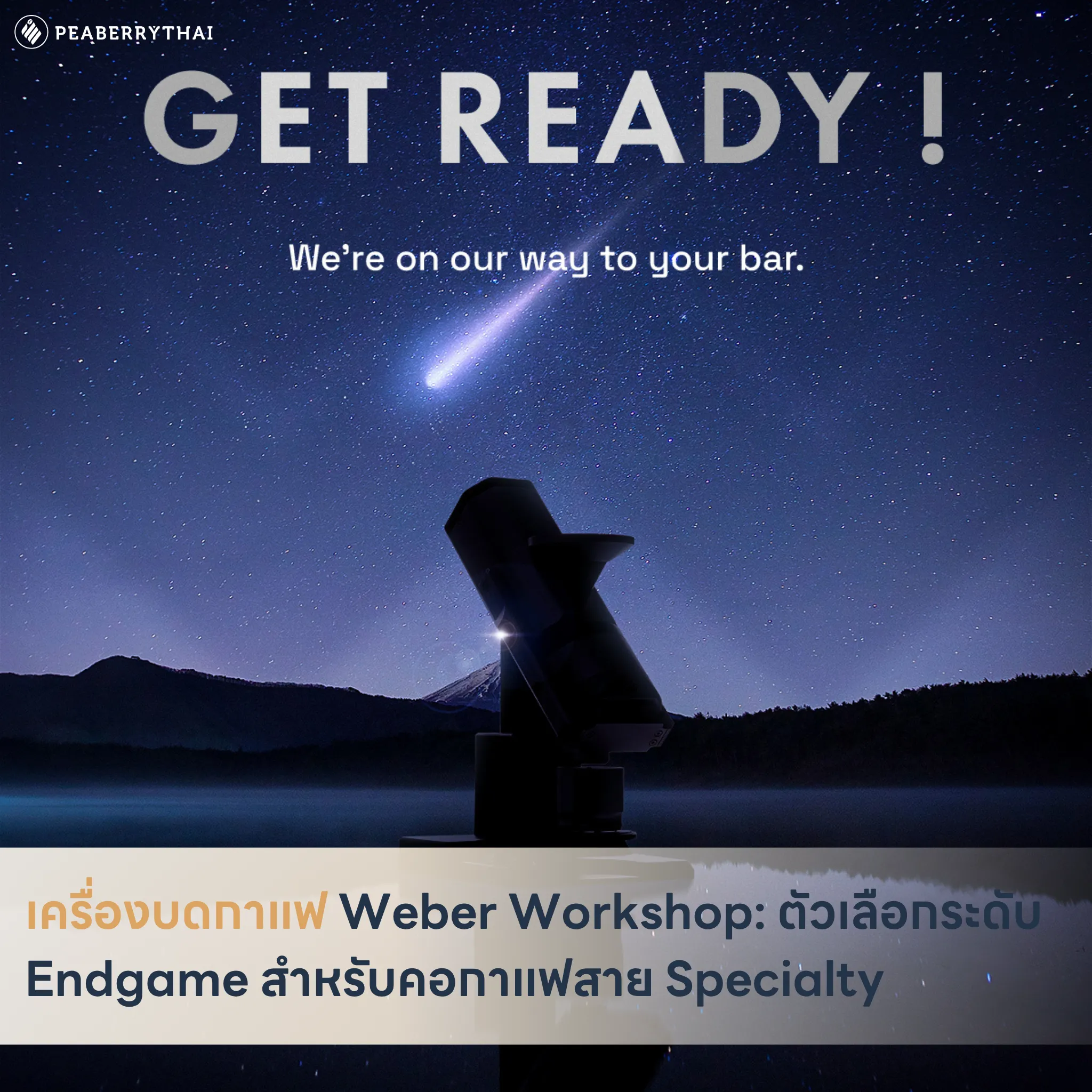 PEABERRYTHAI

GET READY !

We're on our way to your bar.

เครื่องบดกาแฟ Weber Workshop: ตัวเลือกระดับ Endgame สำหรับคอกาแฟสาย Specialty